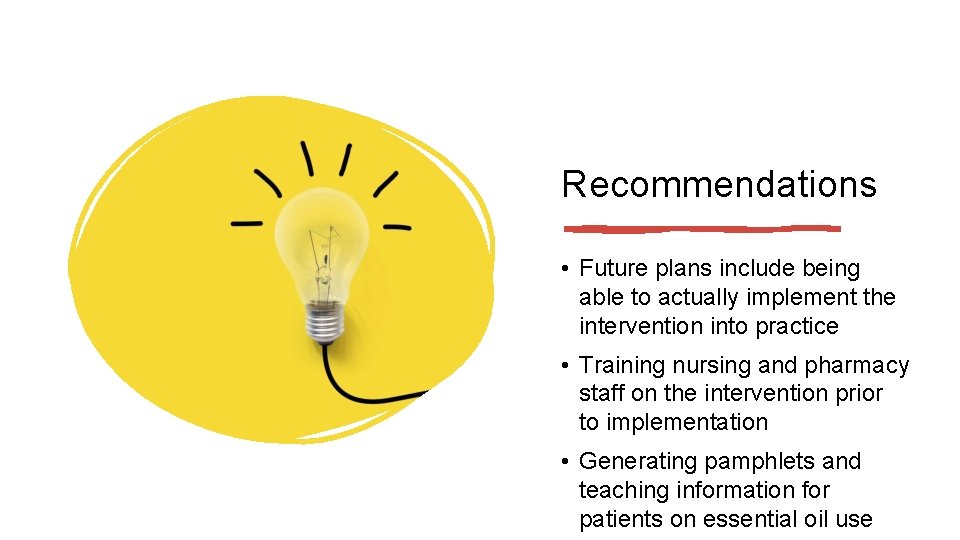 Recommendations

• Future plans include being able to actually implement the intervention into practice

• Training nursing and pharmacy staff on the intervention prior to implementation

• Generating pamphlets and teaching information for patients on essential oil use